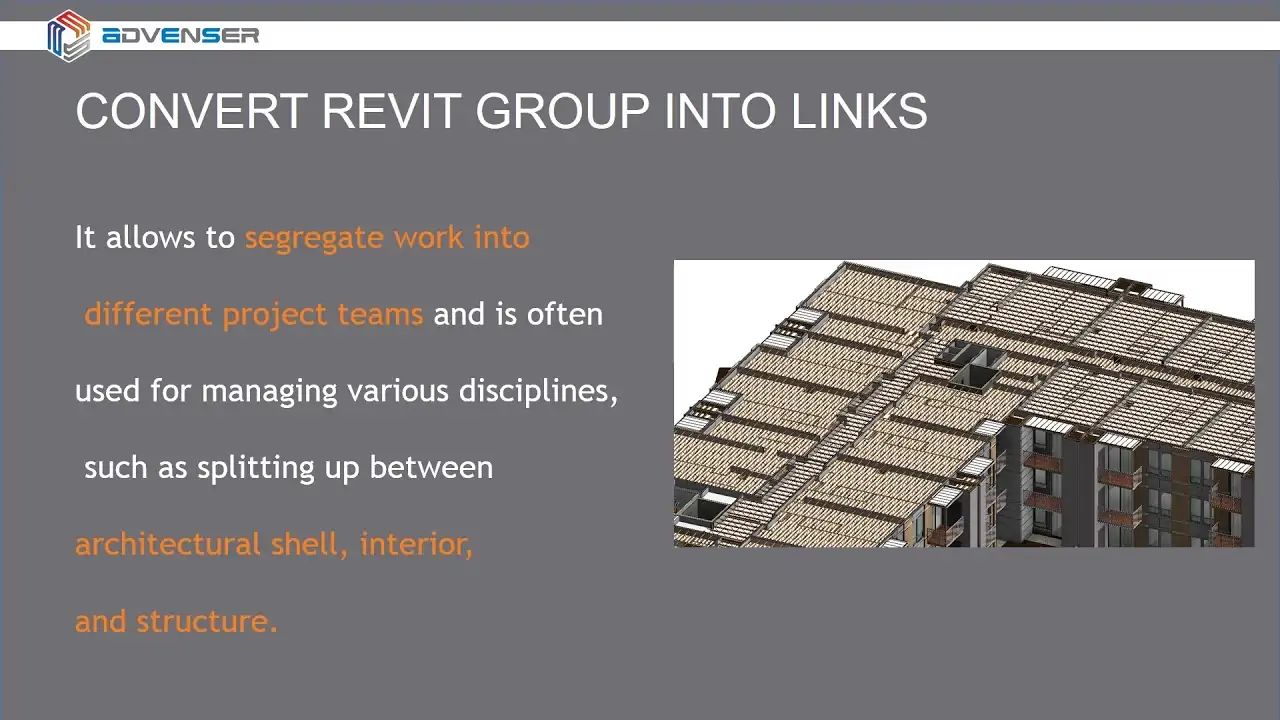 ADVENSER

CONVERT REVIT GROUP INTO LINKS

It allows to segregate work into different project teams and is often used for managing various disciplines, such as splitting up between architectural shell, interior, and structure.